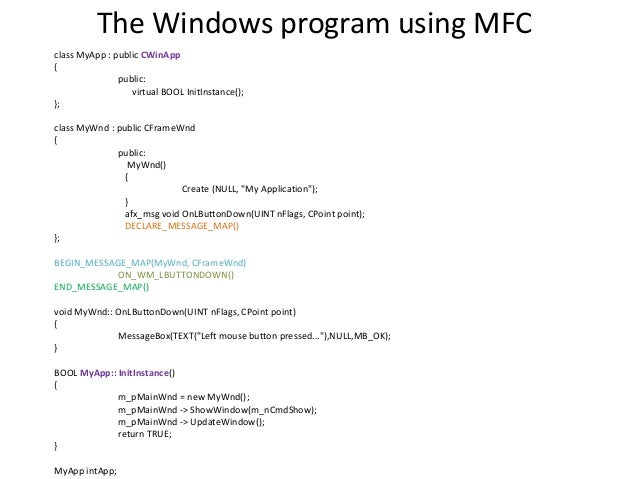 The Windows program using MFC

class MyApp : public CWinApp
{
public:
virtual BOOL InitInstance();
};

class MyWnd : public CFrameWnd
{
public:
MyWnd()
{
Create (NULL, "My Application");
}
afx_msg void OnLButtonDown(UINT nFlags, CPoint point);
DECLARE_MESSAGE_MAP()
};

BEGIN_MESSAGE_MAP(MyWnd, CFrameWnd)
ON_WM_LBUTTONDOWN()
END_MESSAGE_MAP()

void MyWnd:: OnLButtonDown(UINT nFlags, CPoint point)
{
MessageBox(TEXT("Left mouse button pressed..."),NULL,MB_OK);
}

BOOL MyApp:: InitInstance()
{
m_pMainWnd = new MyWnd();
m_pMainWnd -> ShowWindow(m_nCmdShow);
m_pMainWnd -> UpdateWindow();
return TRUE;
}

MyApp intApp;